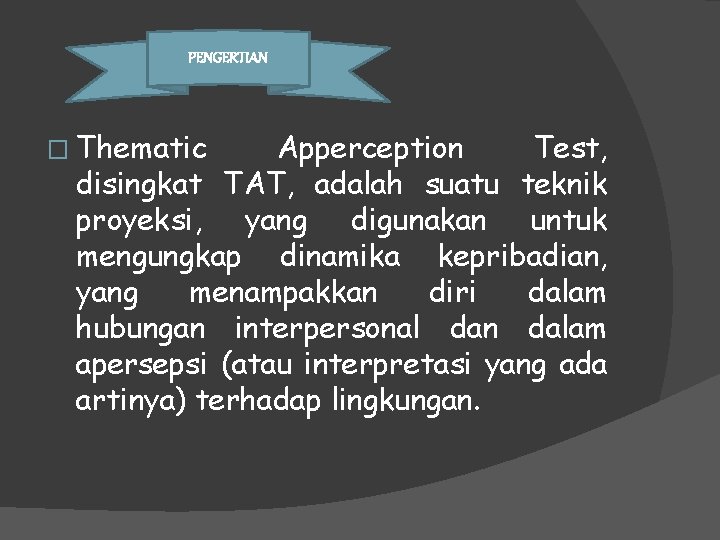 PENGERTIAN

Thematic Apperception Test, disingkat TAT, adalah suatu teknik proyeksi, yang digunakan untuk mengungkap dinamika kepribadian, yang menampakkan diri dalam hubungan interpersonal dan dalam apersepsi (atau interpretasi yang ada artinya) terhadap lingkungan.